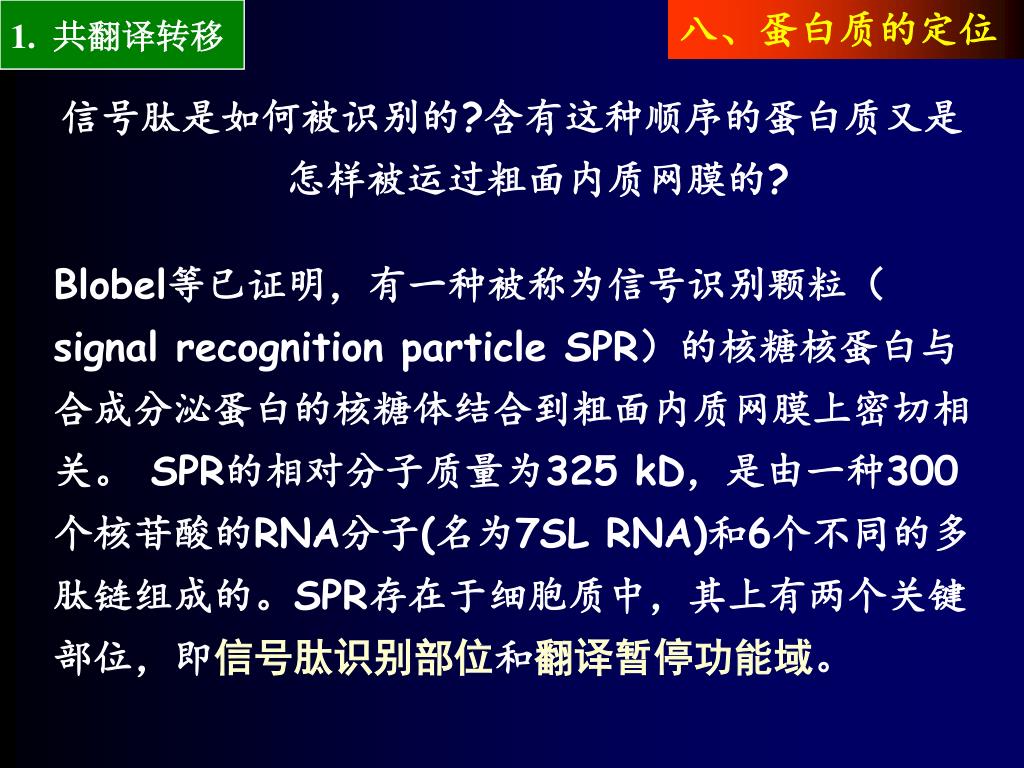 1. 共翻译转移

八、蛋白质的定位

信号肽是如何被识别的?含有这种顺序的蛋白质又是怎样被运过粗面内质网膜的?

Blobel等已证明，有一种被称为信号识别颗粒（signal recognition particle SPR）的核糖核蛋白与合成分泌蛋白的核糖体结合到粗面内质网膜上密切相关。 SPR的相对分子质量为325 kD，是由一种300个核苷酸的RNA分子(名为7SL RNA)和6个不同的多肽链组成的。SPR存在于细胞质中，其上有两个关键部位，即信号肽识别部位和翻译暂停功能域。